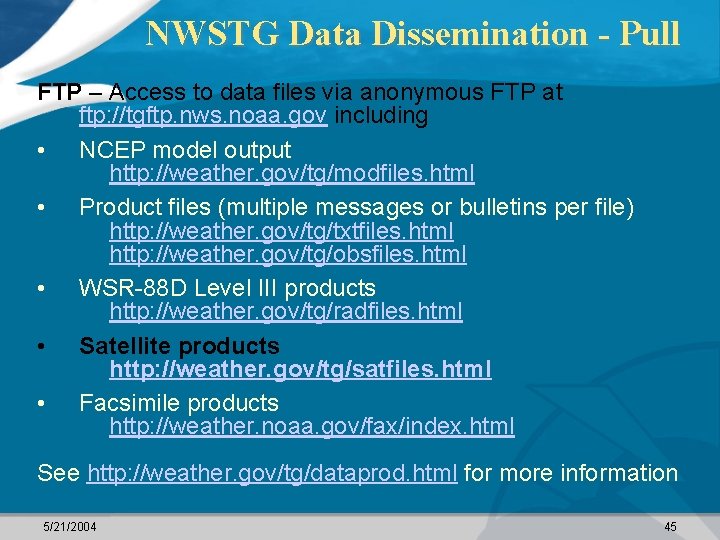 NWSTG Data Dissemination - Pull

FTP – Access to data files via anonymous FTP at ftp://tgftp.nws.noaa.gov including

• NCEP model output
http://weather.gov/tg/modfiles.html

• Product files (multiple messages or bulletins per file)
http://weather.gov/tg/txtfiles.html
http://weather.gov/tg/obsfiles.html

• WSR-88D Level III products
http://weather.gov/tg/radfiles.html

• Satellite products
http://weather.gov/tg/satfiles.html

• Facsimile products
http://weather.noaa.gov/fax/index.html

See http://weather.gov/tg/dataprod.html for more information

5/21/2004

45